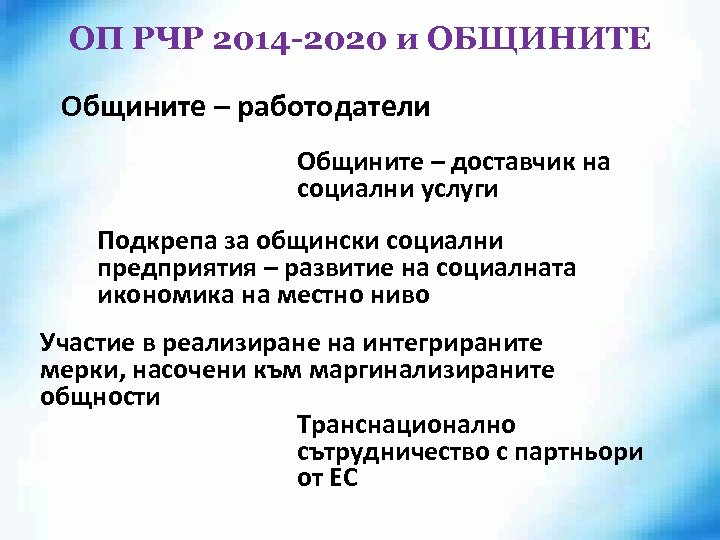 ОП РЧР 2014-2020 и ОБЩИНИТЕ

Общините – работодатели

Общините – доставчик на социални услуги

Подкрепа за общински социални предприятия – развитие на социалната икономика на местно ниво

Участие в реализиране на интегрираните мерки, насочени към маргинализираните общности

Транснационално сътрудничество с партньори от ЕС